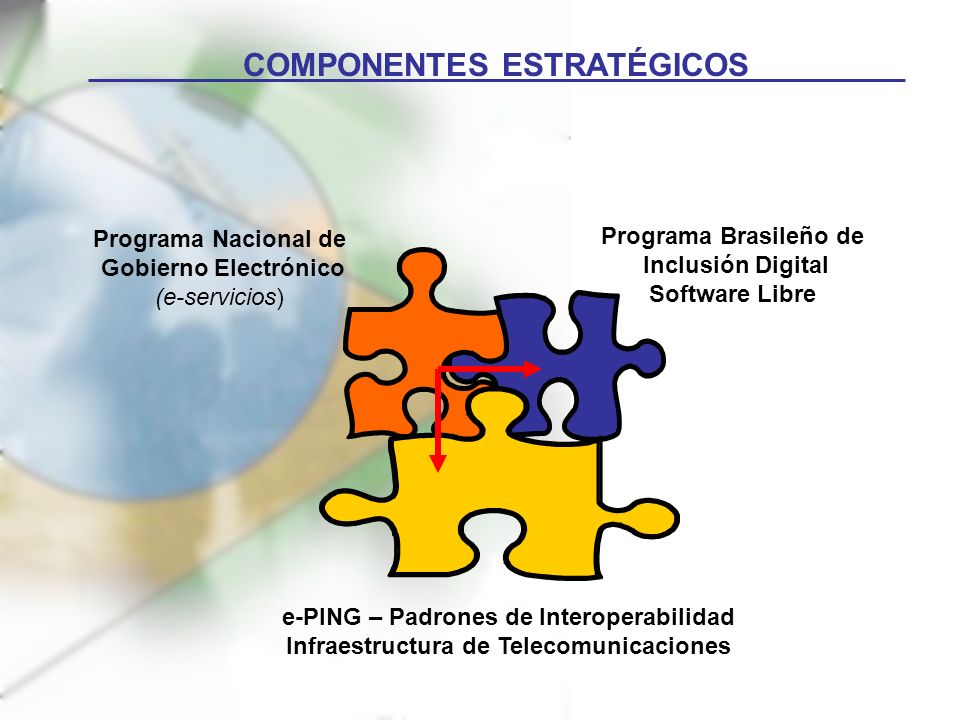 COMPONENTES ESTRATÉGICOS

Programa Nacional de Gobierno Electrónico (e-servicios)

Programa Brasileño de Inclusión Digital Software Libre

e-PING – Padrones de Interoperabilidad Infraestructura de Telecomunicaciones